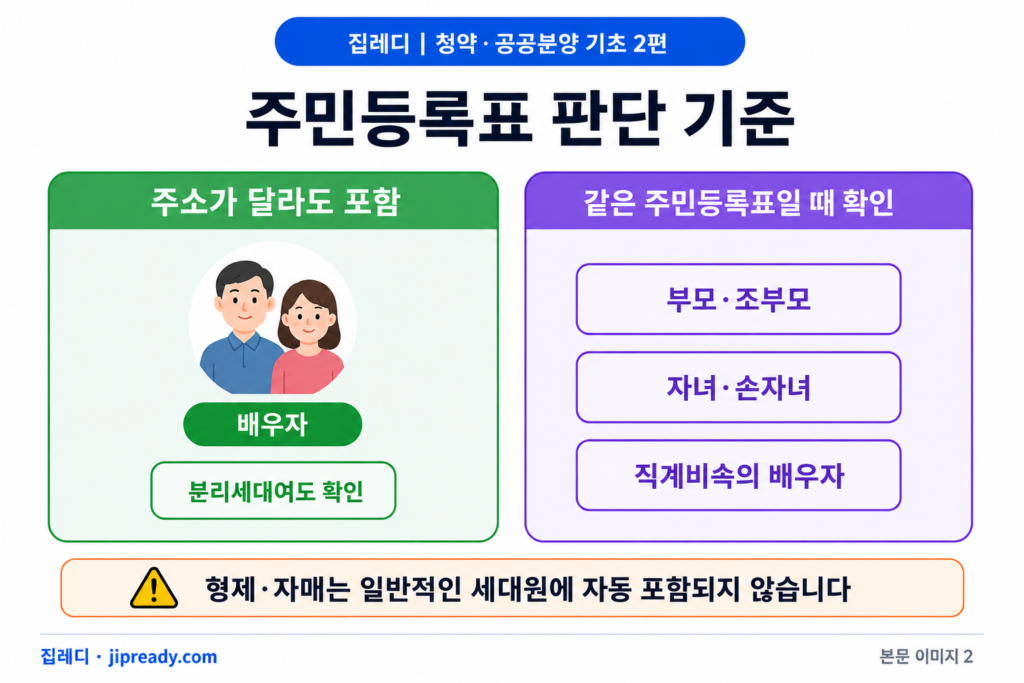 집레디 | 청약·공공분양 기초 2편

주민등록표 판단 기준

주소가 달라도 포함

배우자

분리세대여도 확인

같은 주민등록표일 때 확인

부모·조부모

자녀·손자녀

직계비속의 배우자

형제·자매는 일반적인 세대원에 자동 포함되지 않습니다

집레디 · jipready.com

본문 이미지 2